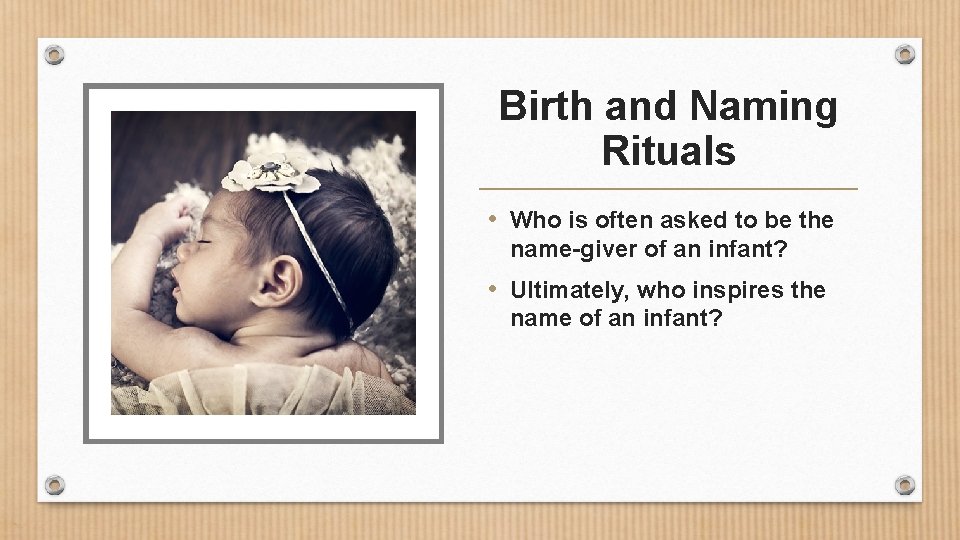 Birth and Naming Rituals

• Who is often asked to be the name-giver of an infant?
• Ultimately, who inspires the name of an infant?